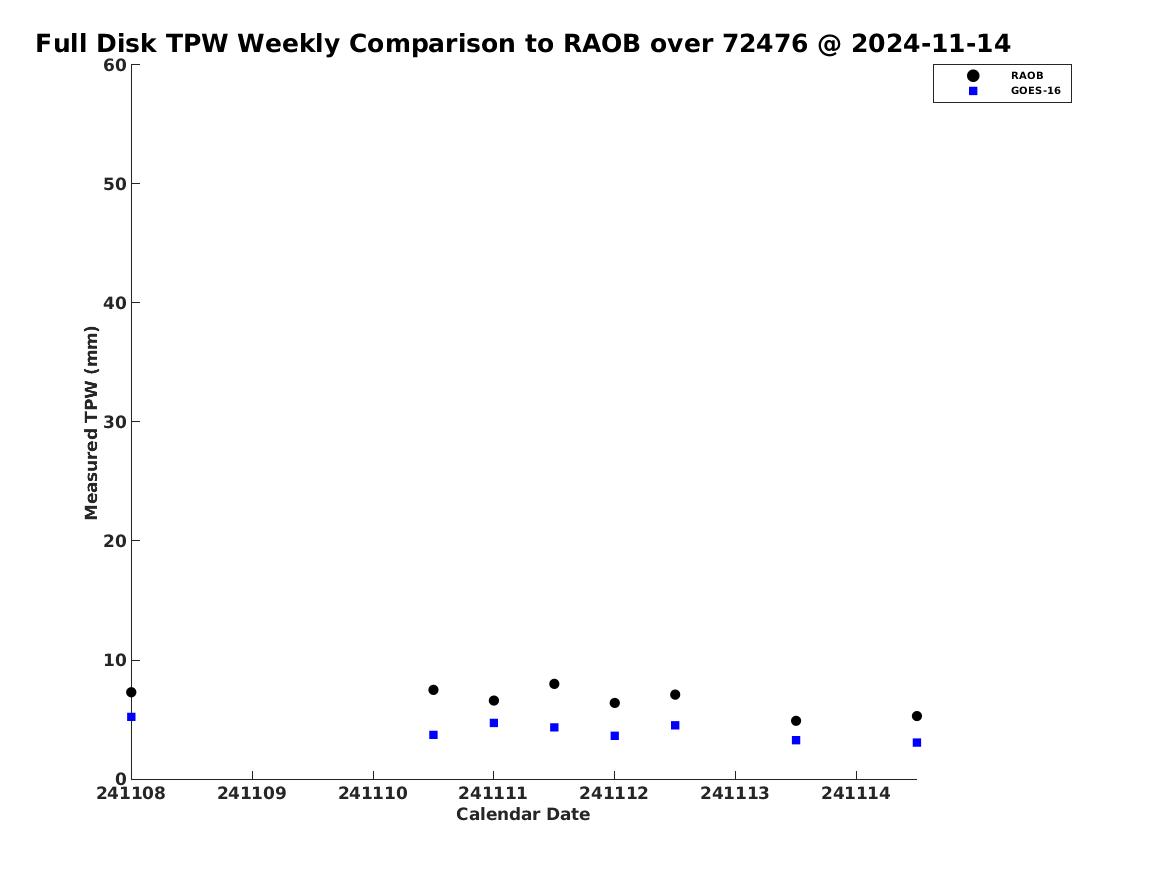 Full Disk TPW Weekly Comparison to RAOB over 72476 @ 2024-11-14

RAOB
GOES-16

Measured TPW (mm)

60
50
40
30
20
10
0

241108
241109
241110
241111
241112
241113
241114

Calendar Date